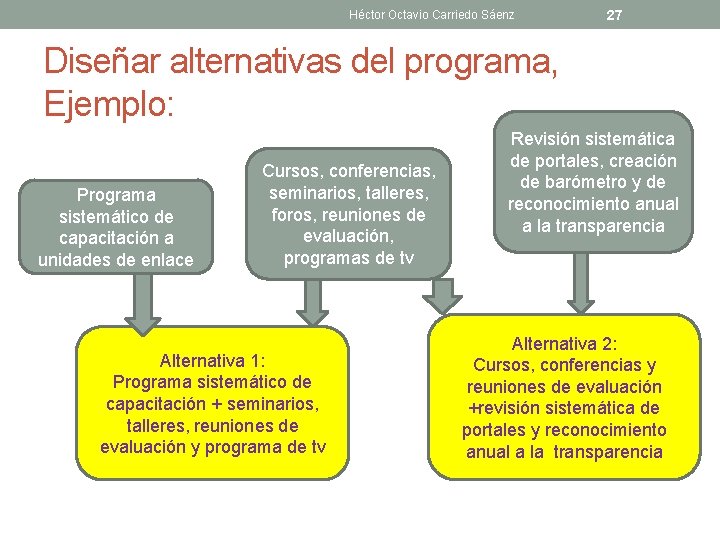 Héctor Octavio Carriedo Sáenz 27

Diseñar alternativas del programa, Ejemplo:

Programa sistemático de capacitación a unidades de enlace

Cursos, conferencias, seminarios, talleres, foros, reuniones de evaluación, programas de tv

Revisión sistemática de portales, creación de barómetro y de reconocimiento anual a la transparencia

Alternativa 1:
Programa sistemático de capacitación + seminarios, talleres, reuniones de evaluación y programa de tv

Alternativa 2:
Cursos, conferencias y reuniones de evaluación +revisión sistemática de portales y reconocimiento anual a la transparencia